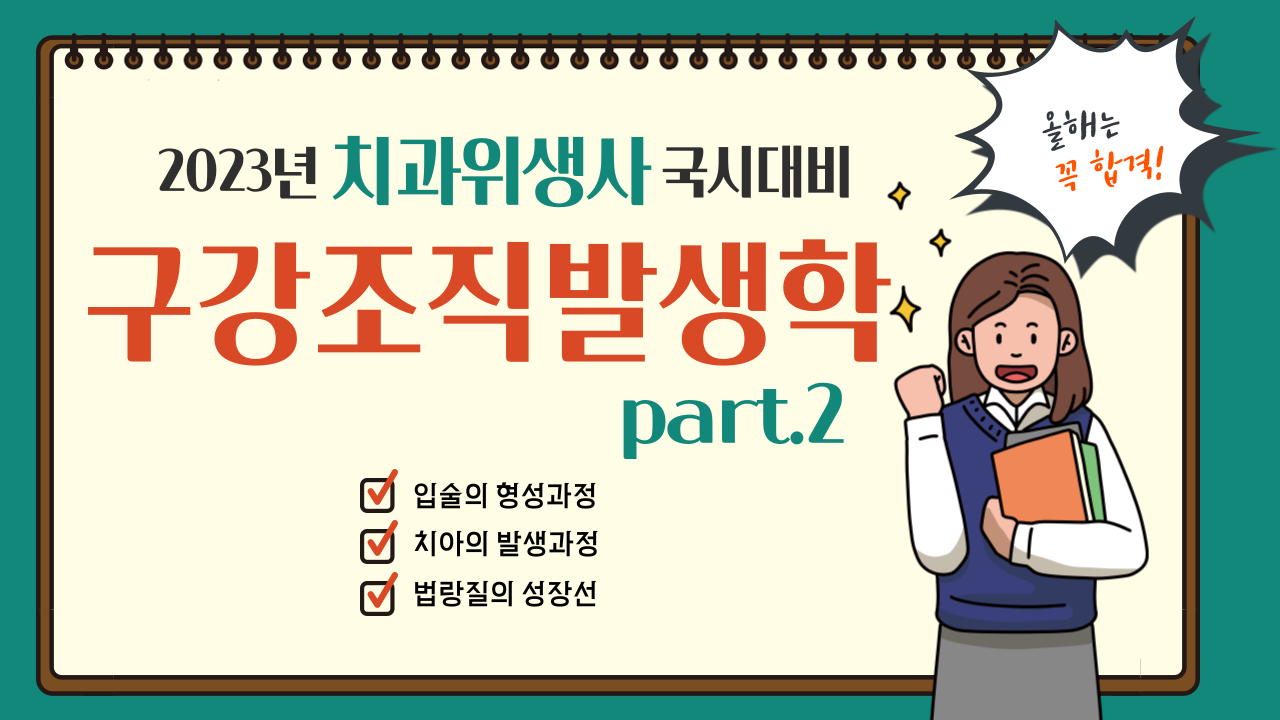 올해는
꼭 합격!

2023년 치과위생사 국시대비

구강조직발생학

part.2

입술의 형성과정
치아의 발생과정
법랑질의 성장선